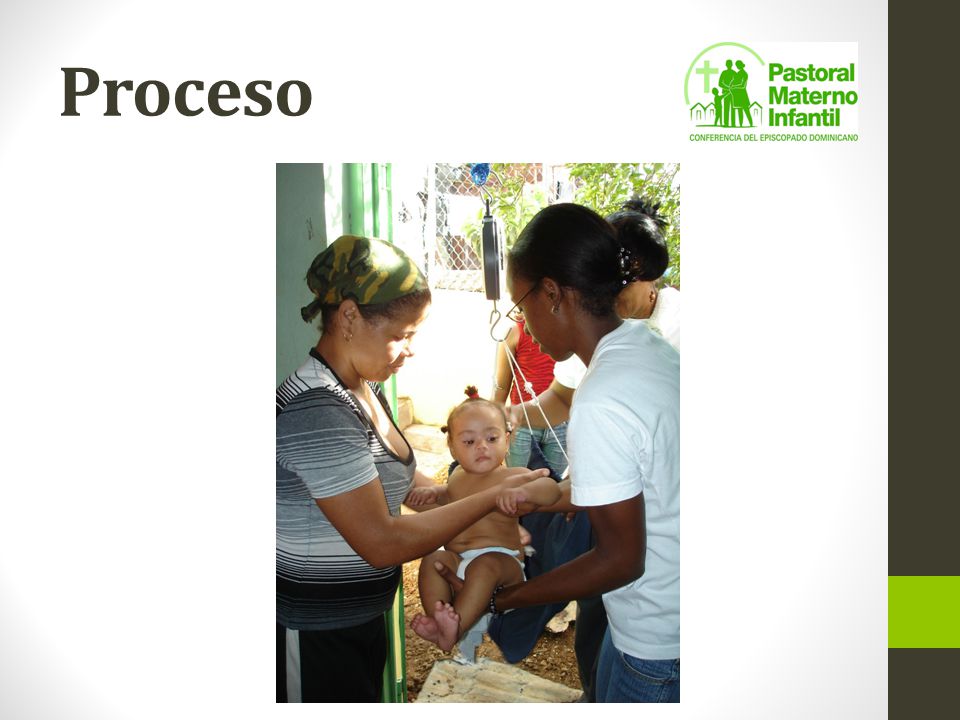 Proceso

Pastoral Materno Infantil
CONFERENCIA DEL EPISCOPADO DOMINICANO